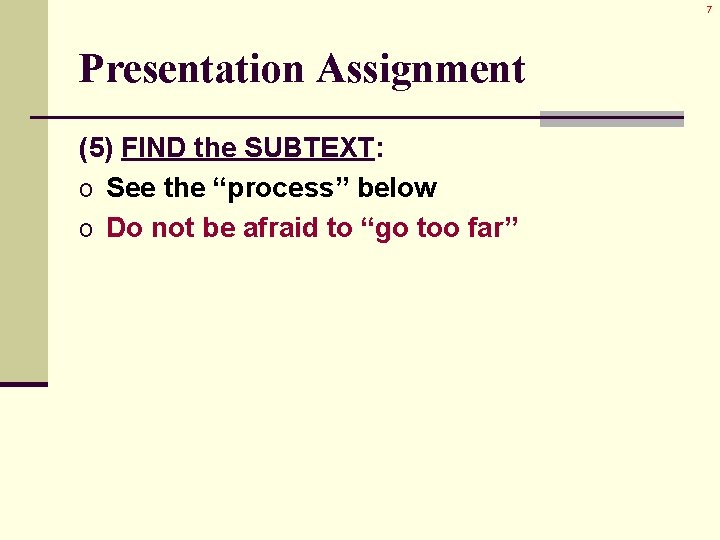 7

Presentation Assignment

(5) FIND the SUBTEXT:

o See the “process” below

o Do not be afraid to “go too far”